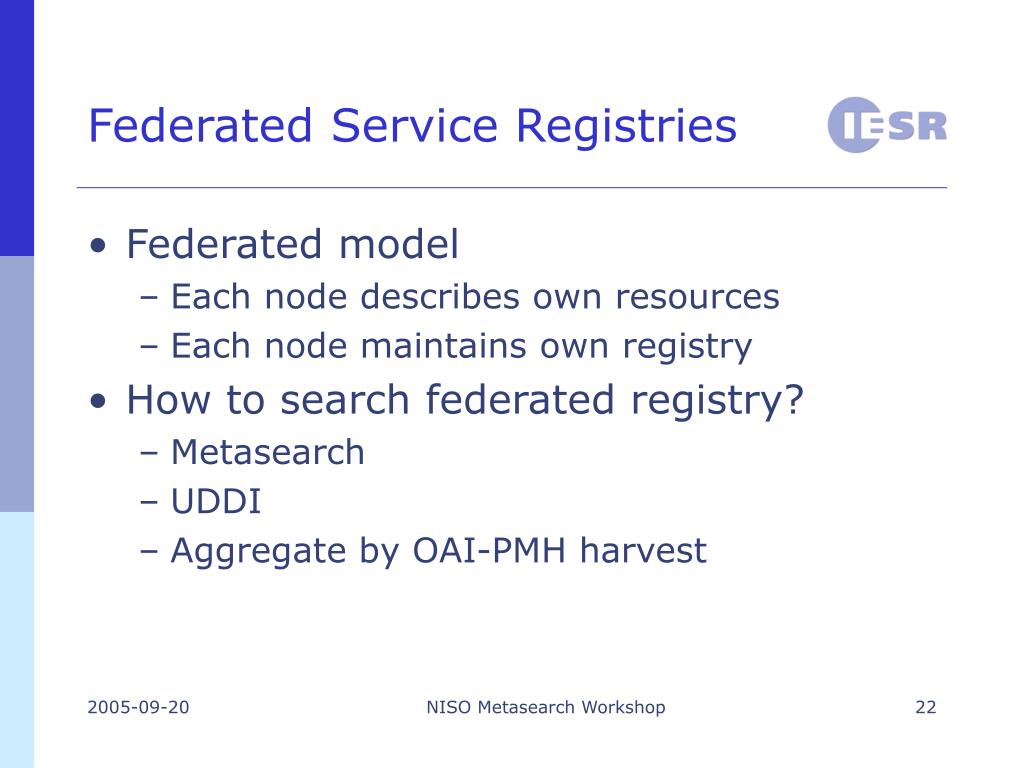 Federated Service Registries

IESR

• Federated model
– Each node describes own resources
– Each node maintains own registry
• How to search federated registry?
– Metasearch
– UDDI
– Aggregate by OAI-PMH harvest

2005-09-20

NISO Metasearch Workshop

22